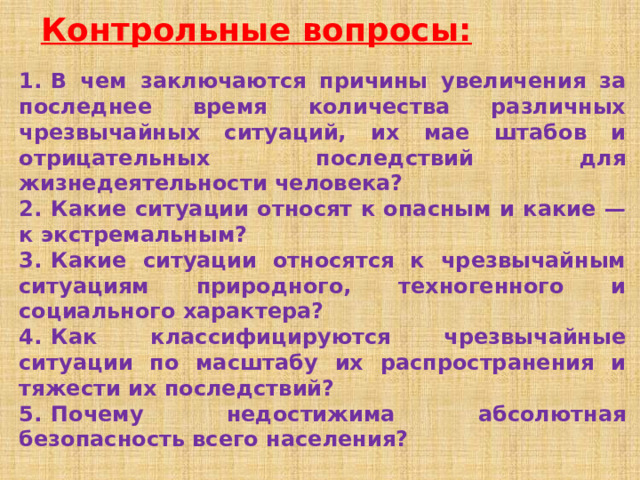 Контрольные вопросы:

1. В чем заключаются причины увеличения за последнее время количества различных чрезвычайных ситуаций, их мае штабов и отрицательных последствий для жизнедеятельности человека?
2. Какие ситуации относят к опасным и какие — к экстремальным?
3. Какие ситуации относятся к чрезвычайным ситуациям природного, техногенного и социального характера?
4. Как классифицируются чрезвычайные ситуации по масштабу их распространения и тяжести их последствий?
5. Почему недостижима абсолютная безопасность всего населения?